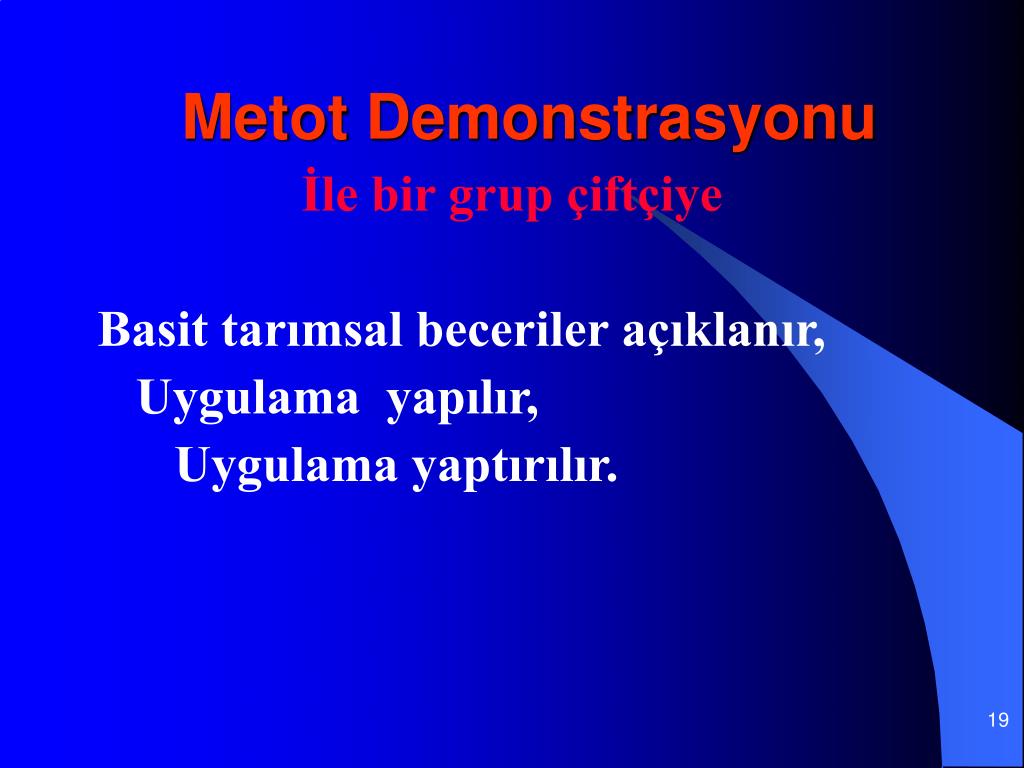 Metot Demonstrasyonu

İle bir grup çiftçiye

Basit tarımsal beceriler açıklanır,
Uygulama yapılır,
Uygulama yaptırılır.

19